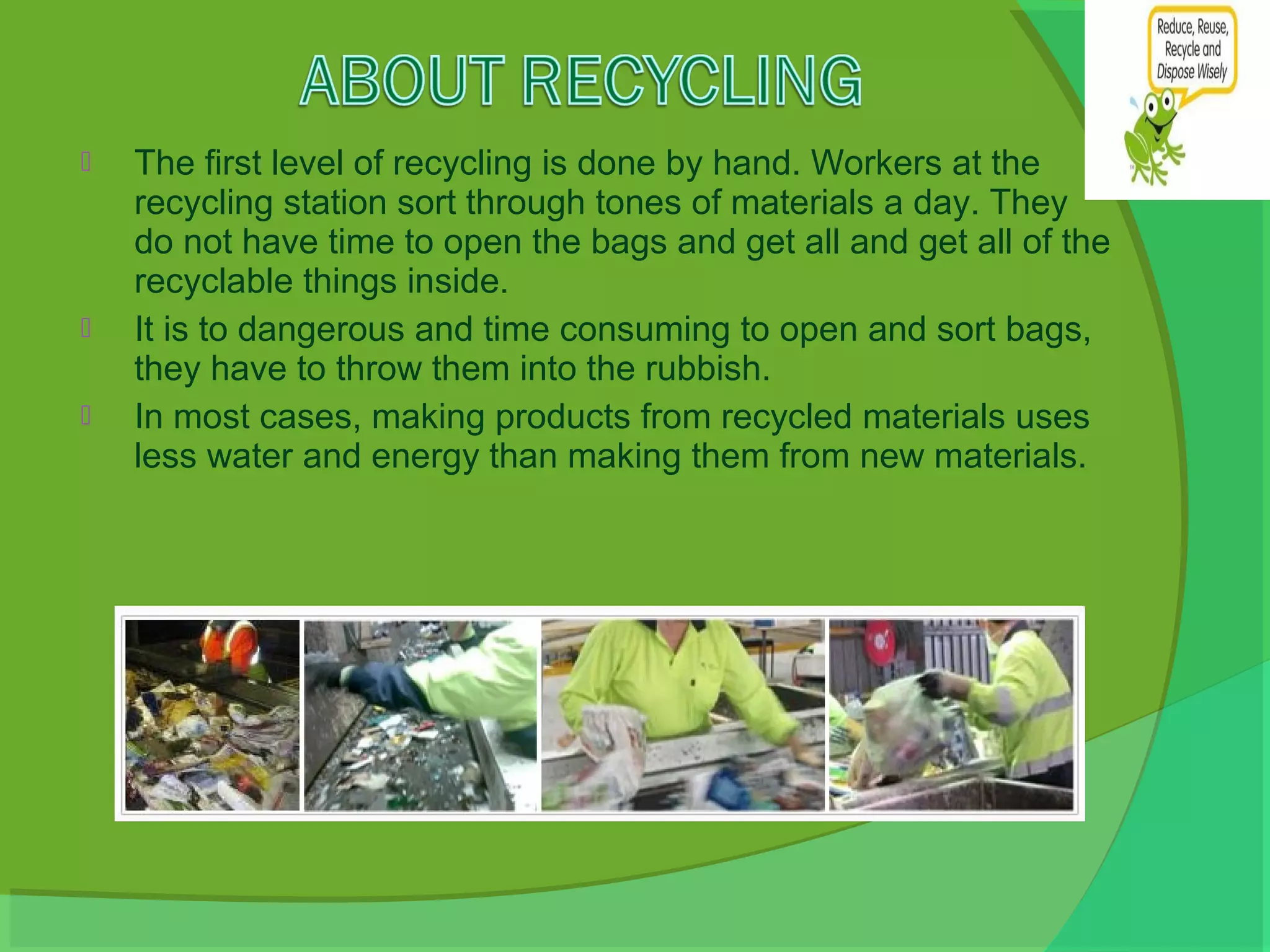 ABOUT RECYCLING

Reduce, Reuse, Recycle and Dispose Wisely

The first level of recycling is done by hand. Workers at the recycling station sort through tones of materials a day. They do not have time to open the bags and get all and get all of the recyclable things inside.

It is to dangerous and time consuming to open and sort bags, they have to throw them into the rubbish.

In most cases, making products from recycled materials uses less water and energy than making them from new materials.